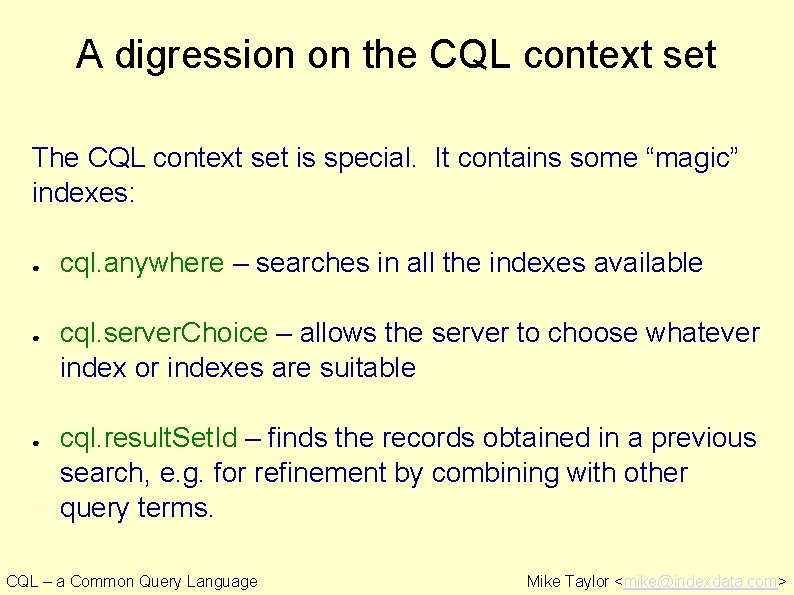 A digression on the CQL context set

The CQL context set is special. It contains some “magic” indexes:

● cql.anywhere – searches in all the indexes available

● cql.serverChoice – allows the server to choose whatever index or indexes are suitable

● cql.resultSetId – finds the records obtained in a previous search, e.g. for refinement by combining with other query terms.

CQL – a Common Query Language

Mike Taylor <mike@indexdata.com>